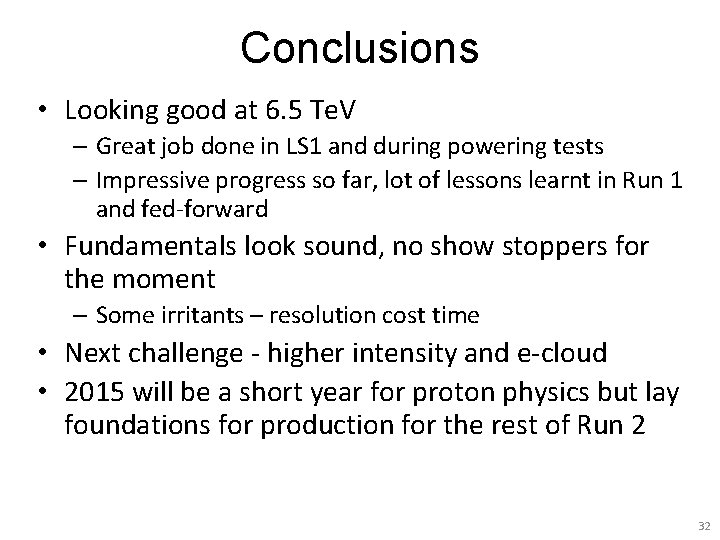 Conclusions

• Looking good at 6.5 TeV
– Great job done in LS1 and during powering tests
– Impressive progress so far, lot of lessons learnt in Run 1 and fed-forward
• Fundamentals look sound, no show stoppers for the moment
– Some irritants – resolution cost time
• Next challenge - higher intensity and e-cloud
• 2015 will be a short year for proton physics but lay foundations for production for the rest of Run 2

32